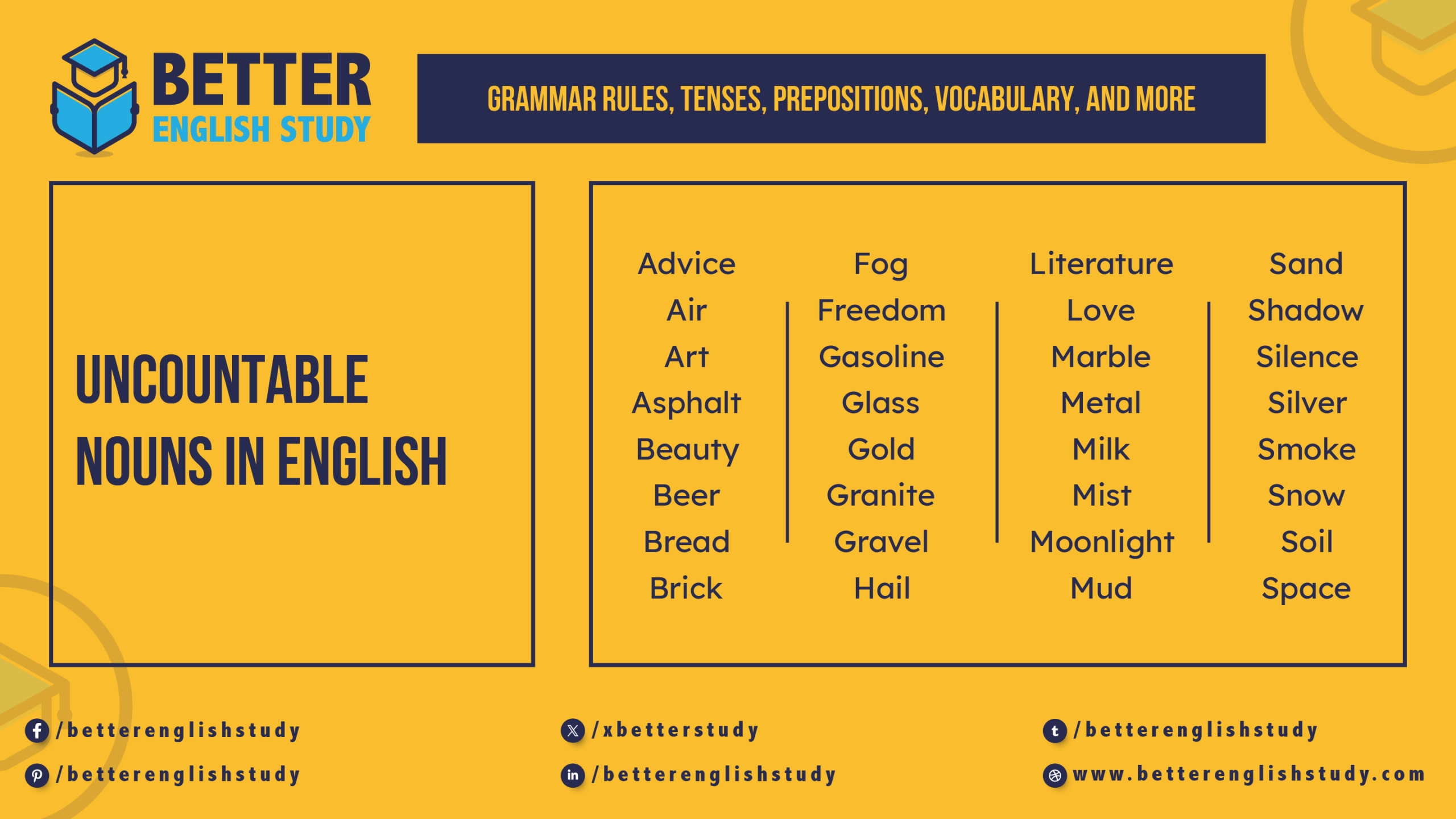 BETTER
ENGLISH STUDY

GRAMMAR RULES, TENSES, PREPOSITIONS, VOCABULARY, AND MORE

UNCOUNTABLE NOUNS IN ENGLISH

Advice
Air
Art
Asphalt
Beauty
Beer
Bread
Brick

Fog
Freedom
Gasoline
Glass
Gold
Granite
Gravel
Hail

Literature
Love
Marble
Metal
Milk
Mist
Moonlight
Mud

Sand
Shadow
Silence
Silver
Smoke
Snow
Soil
Space

/betterenglishstudy
/betterenglishstudy
/xbetterstudy
/betterenglishstudy
/betterenglishstudy
www.betterenglishstudy.com